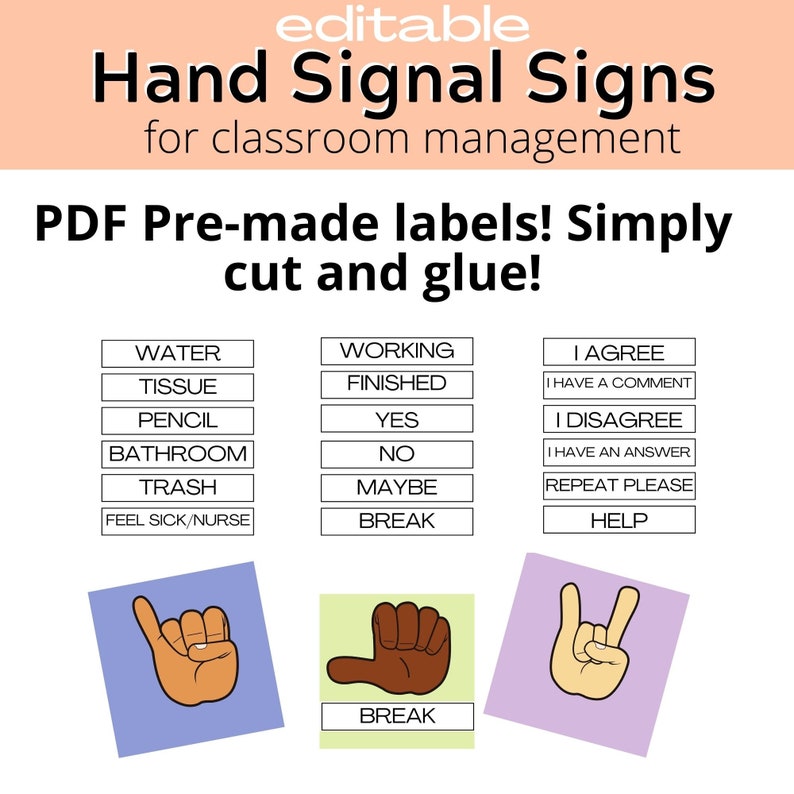 editable
Hand Signal Signs
for classroom management

PDF Pre-made labels! Simply cut and glue!

WATER
TISSUE
PENCIL
BATHROOM
TRASH
FEEL SICK/NURSE

WORKING
FINISHED
YES
NO
MAYBE
BREAK

I AGREE
I HAVE A COMMENT
I DISAGREE
I HAVE AN ANSWER
REPEAT PLEASE
HELP

BREAK